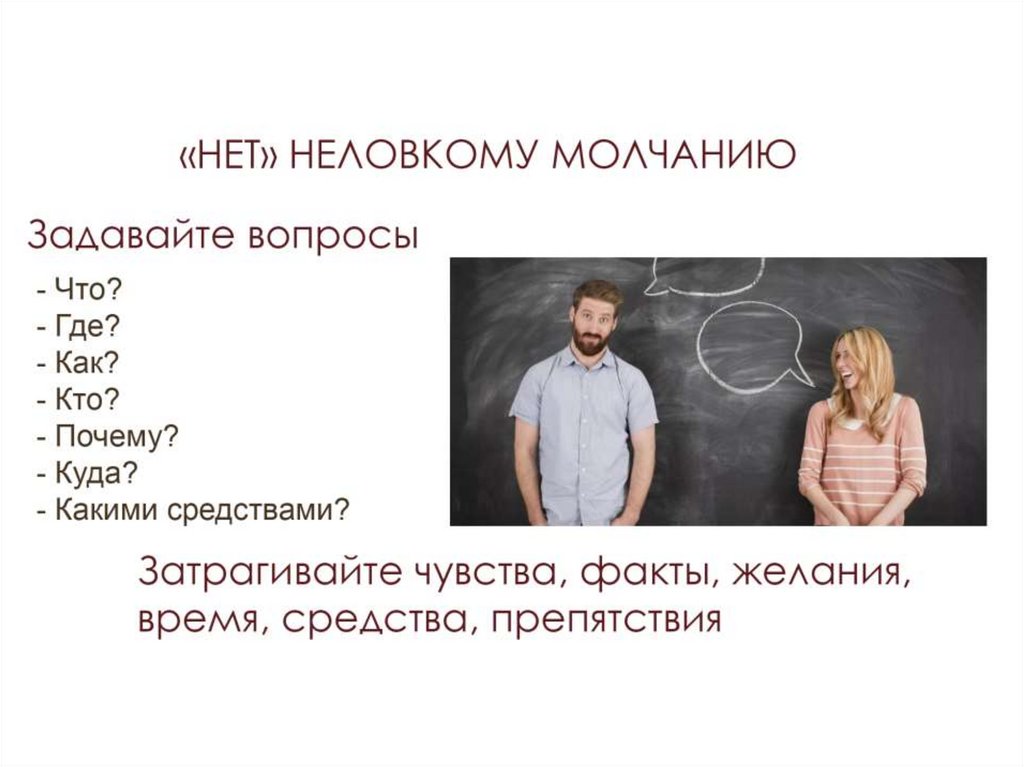 «НЕТ» НЕЛОВКОМУ МОЛЧАНИЮ

Задавайте вопросы

- Что?
- Где?
- Как?
- Кто?
- Почему?
- Куда?
- Какими средствами?

Затрагивайте чувства, факты, желания, время, средства, препятствия